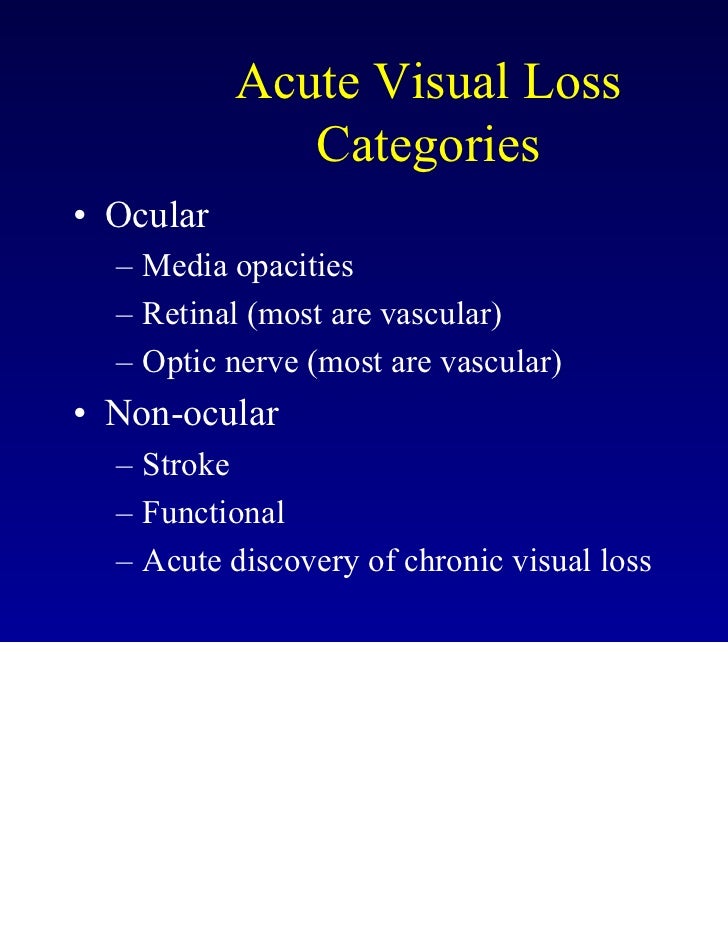 Acute Visual Loss Categories

• Ocular
– Media opacities
– Retinal (most are vascular)
– Optic nerve (most are vascular)

• Non-ocular
– Stroke
– Functional
– Acute discovery of chronic visual loss